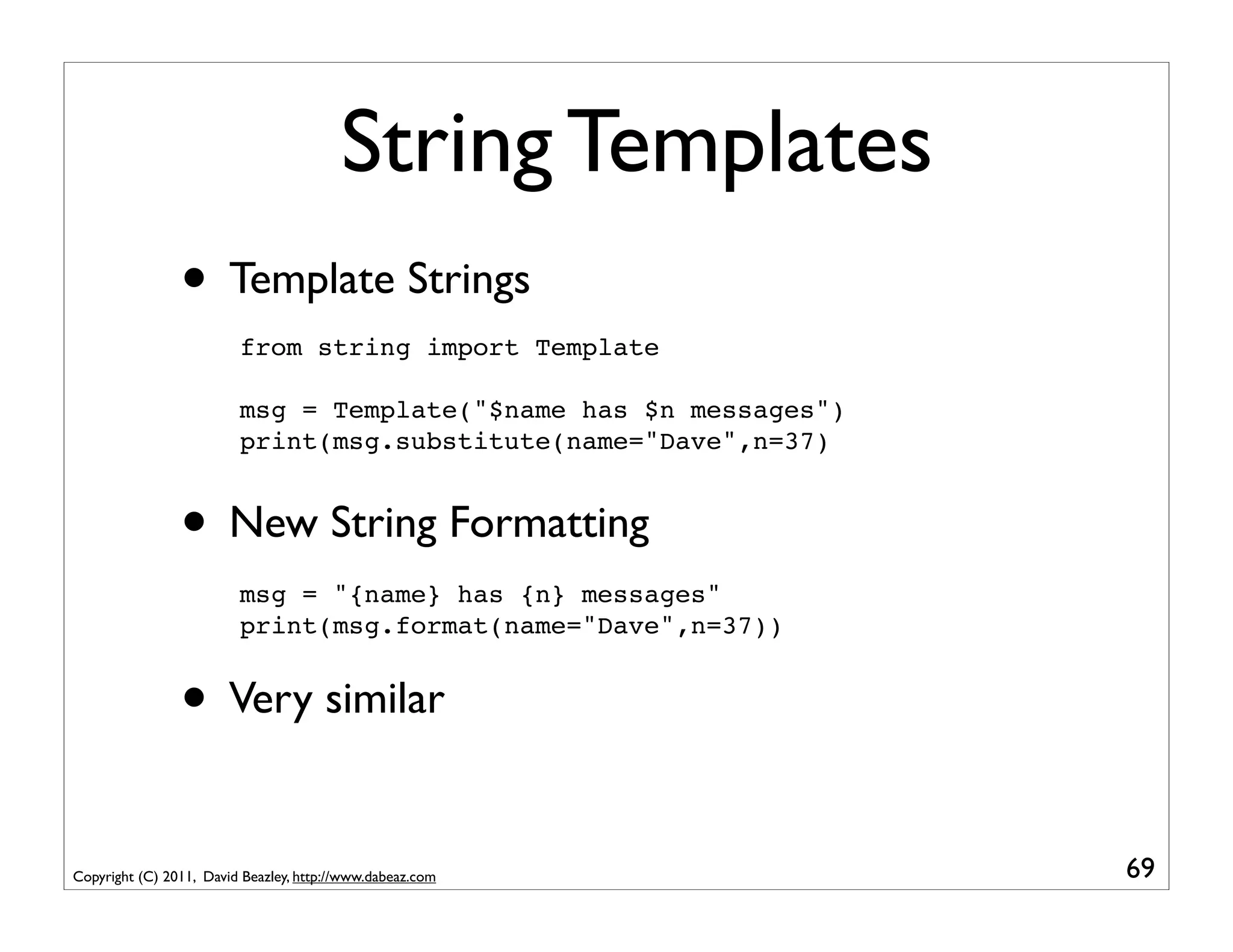 String Templates

• Template Strings

from string import Template

msg = Template("$name has $n messages")
print(msg.substitute(name="Dave",n=37)

• New String Formatting

msg = "{name} has {n} messages"
print(msg.format(name="Dave",n=37))

• Very similar

Copyright (C) 2011, David Beazley, http://www.dabeaz.com

69